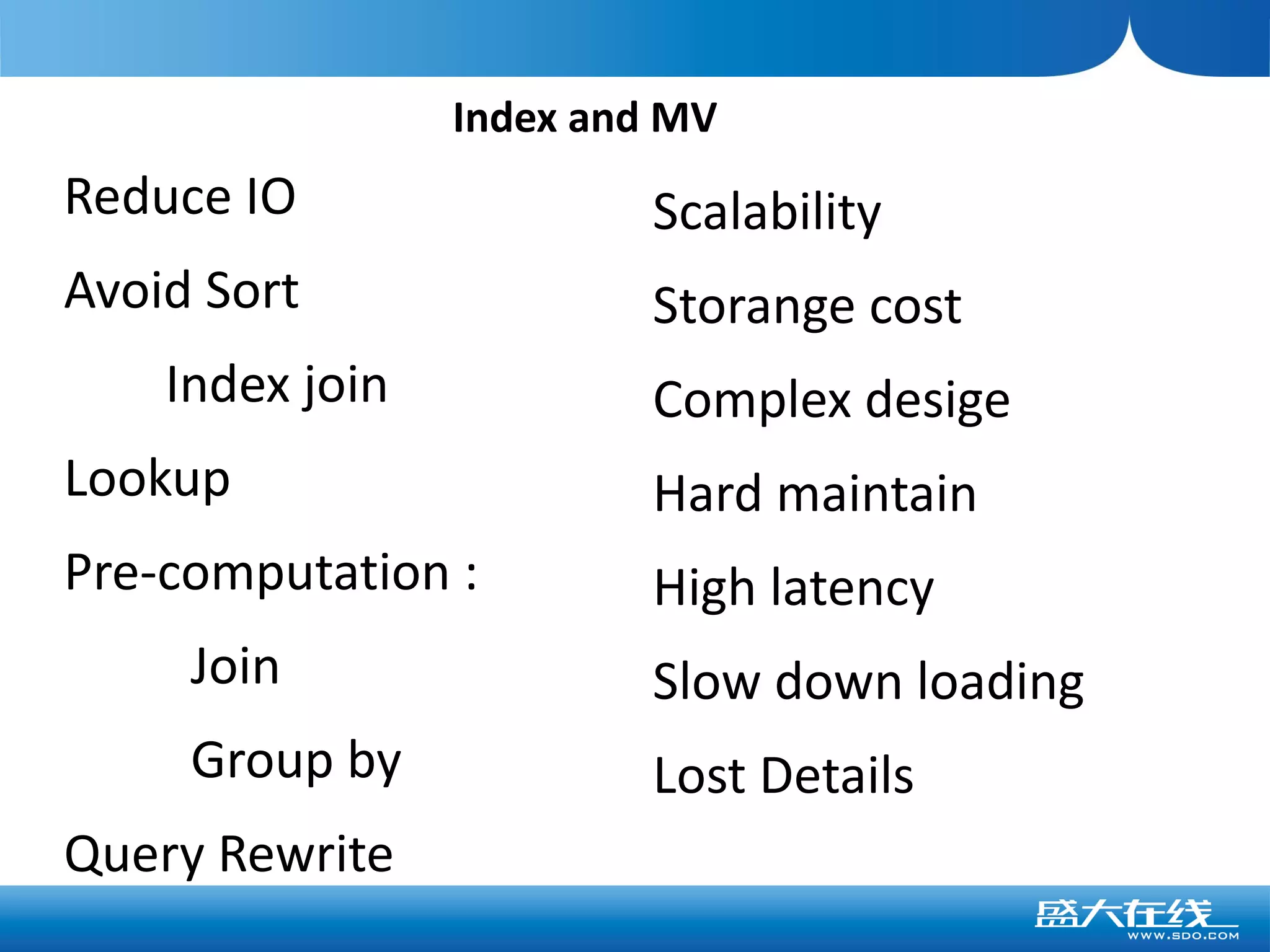 Index and MV

Reduce IO

Avoid Sort

Index join

Lookup

Pre-computation :

Join

Group by

Query Rewrite

Scalability

Storange cost

Complex desige

Hard maintain

High latency

Slow down loading

Lost Details

盛大在线
WWW.SDO.COM